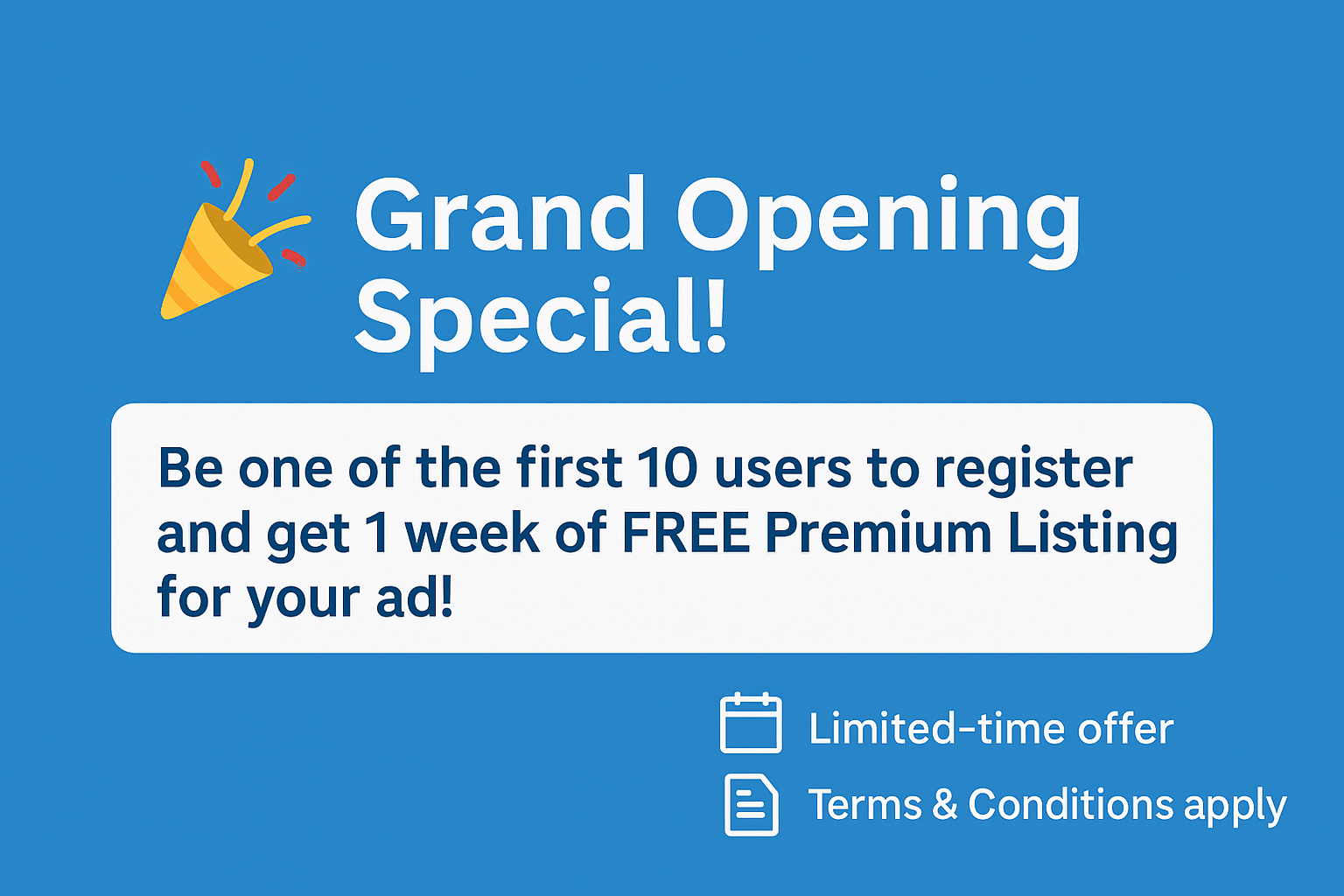 Grand Opening Special!

Be one of the first 10 users to register and get 1 week of FREE Premium Listing for your ad!

Limited-time offer

Terms & Conditions apply